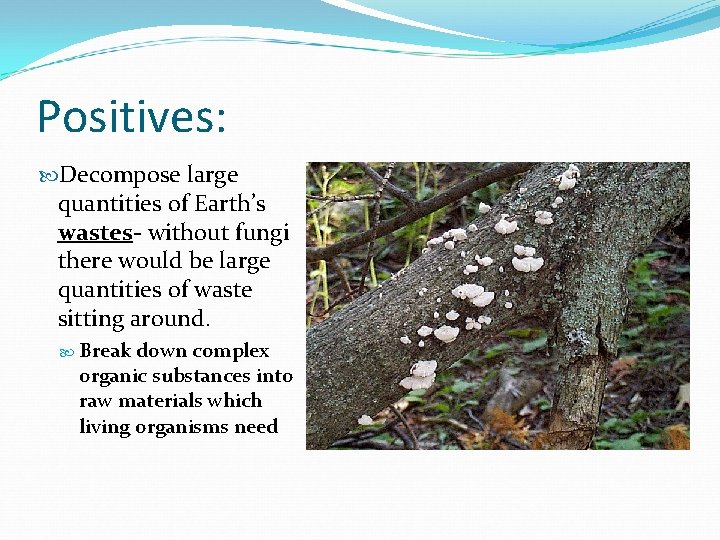 Positives:

Decompose large quantities of Earth's wastes- without fungi there would be large quantities of waste sitting around.

Break down complex organic substances into raw materials which living organisms need